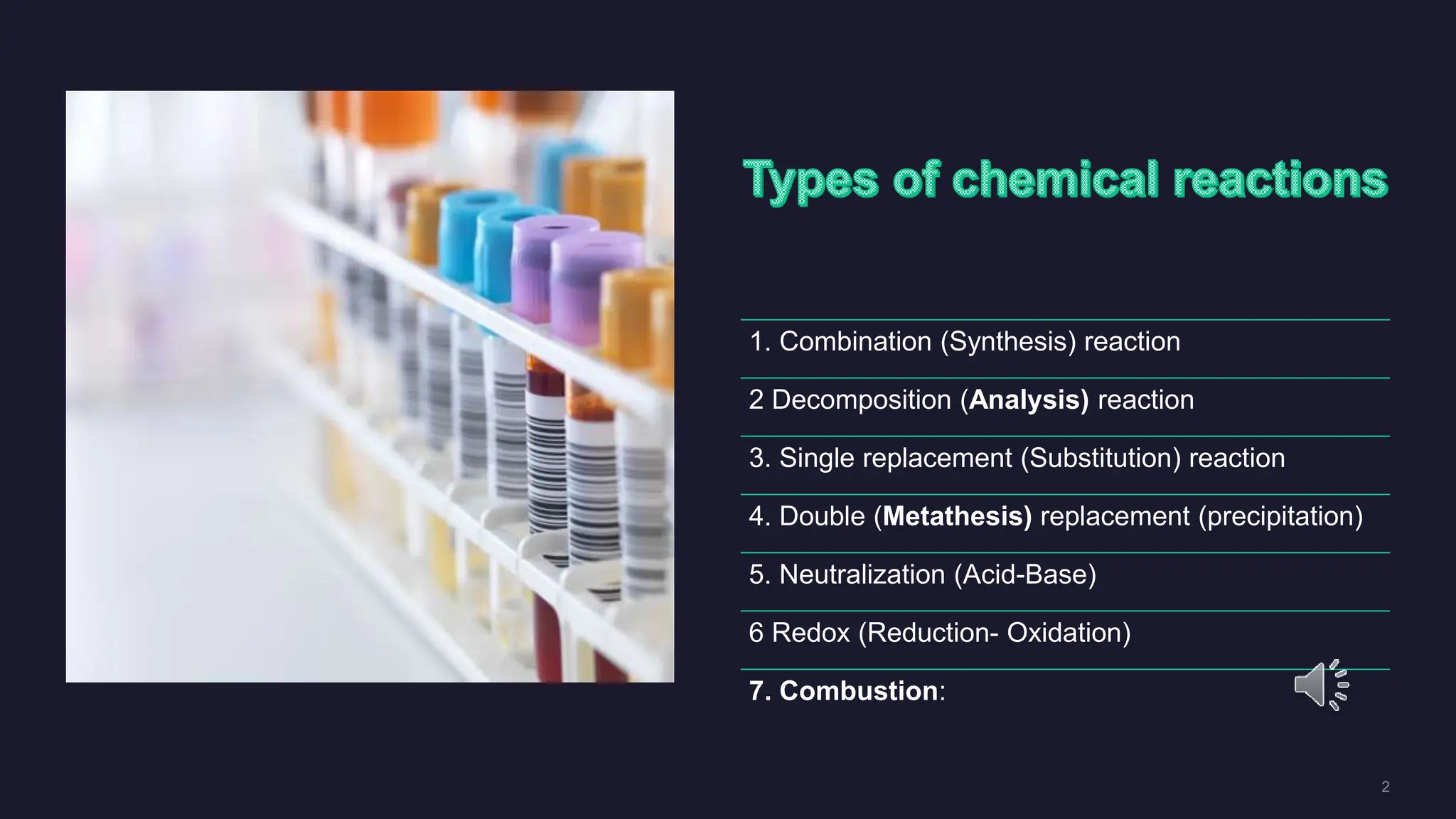 Types of chemical reactions

1. Combination (Synthesis) reaction

2 Decomposition (Analysis) reaction

3. Single replacement (Substitution) reaction

4. Double (Metathesis) replacement (precipitation)

5. Neutralization (Acid-Base)

6 Redox (Reduction- Oxidation)

7. Combustion:

2